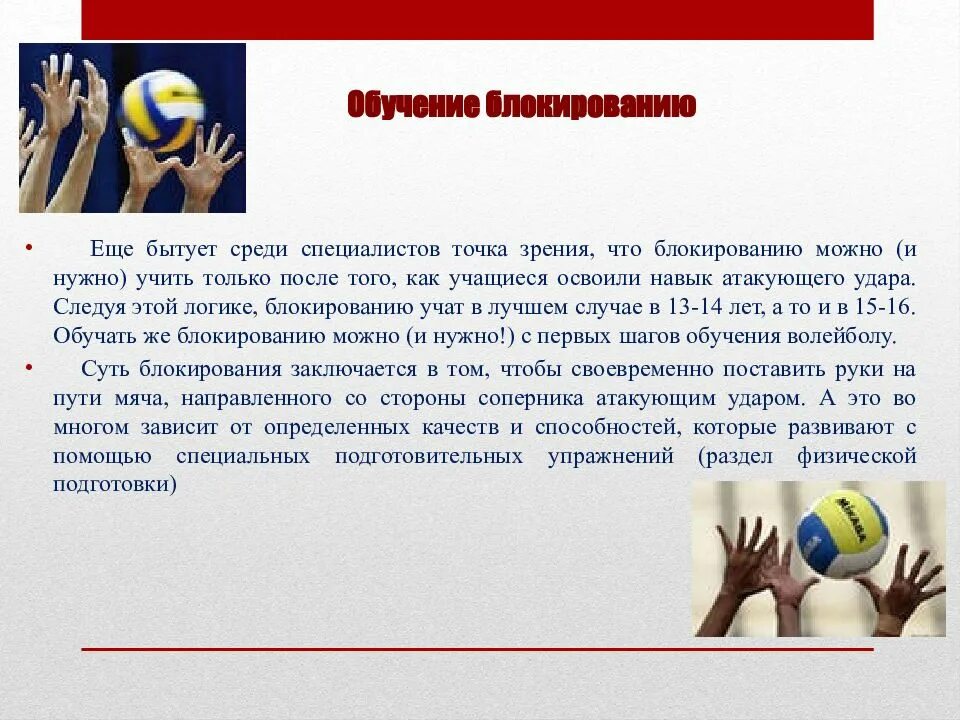 Обучение блокированию

• Еще бытует среди специалистов точка зрения, что блокированию можно (и нужно) учить только после того, как учащиеся освоили навык атакующего удара. Следуя этой логике, блокированию учат в лучшем случае в 13-14 лет, а то и в 15-16. Обучать же блокированию можно (и нужно!) с первых шагов обучения волейболу.

• Суть блокирования заключается в том, чтобы своевременно поставить руки на пути мяча, направленного со стороны соперника атакующим ударом. А это во многом зависит от определенных качеств и способностей, которые развивают с помощью специальных подготовительных упражнений (раздел физической подготовки)

MIKASA